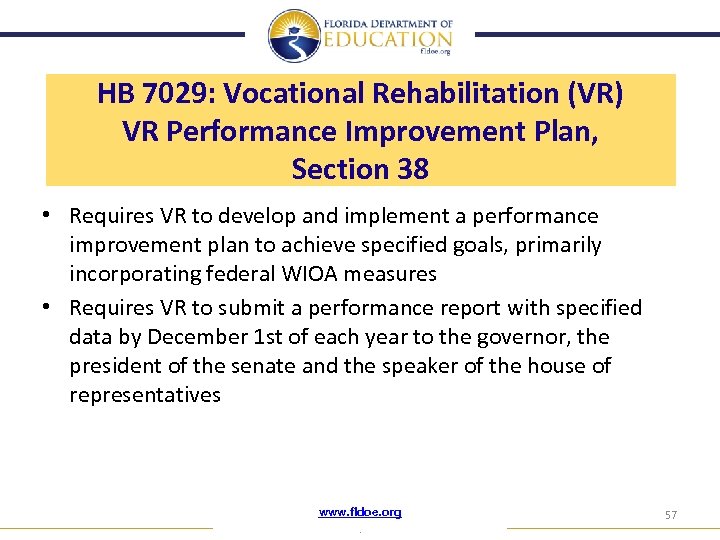 FLORIDA DEPARTMENT OF EDUCATION fldoe.org

HB 7029: Vocational Rehabilitation (VR) VR Performance Improvement Plan, Section 38

• Requires VR to develop and implement a performance improvement plan to achieve specified goals, primarily incorporating federal WIOA measures

• Requires VR to submit a performance report with specified data by December 1st of each year to the governor, the president of the senate and the speaker of the house of representatives

www.fldoe.org

57